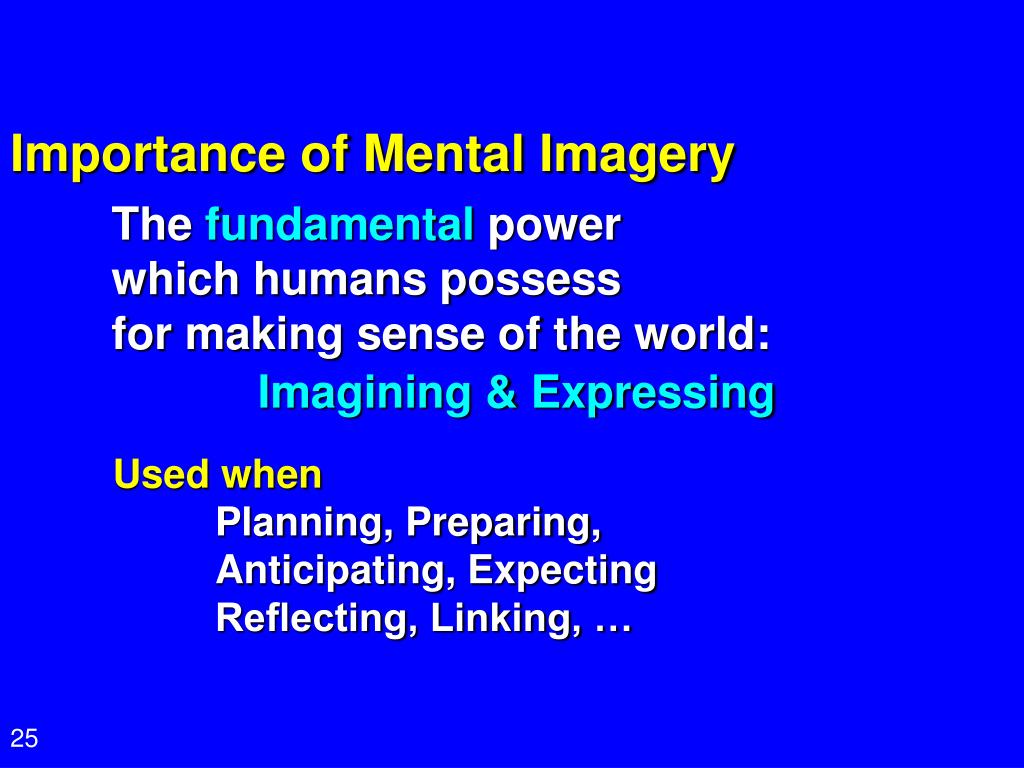 Importance of Mental Imagery

The fundamental power which humans possess for making sense of the world:

Imagining & Expressing

Used when

Planning, Preparing,
Anticipating, Expecting
Reflecting, Linking, …

25